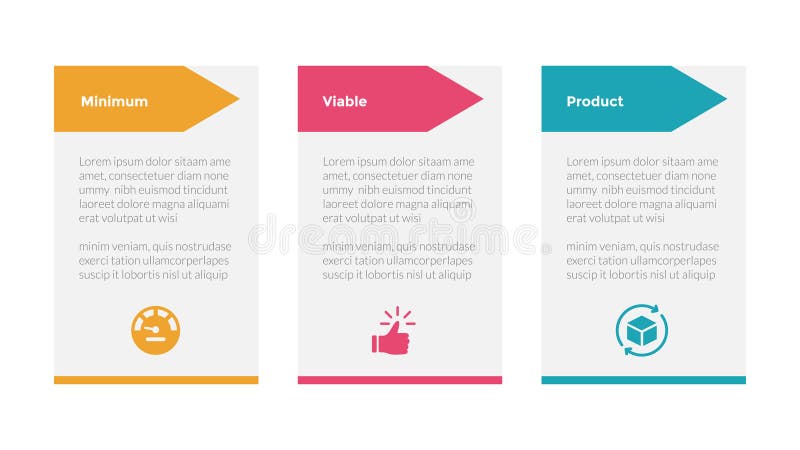 Minimum

Lorem ipsum dolor sitaam ame amet, consectetuer diam none ummy nibh euismod tincidunt laoreet dolore magna aliquami erat volutpat ut wisi

minim veniam, quis nostrudase exerci tation ullamcorperlapes suscip it lobortis nisl ut aliquip

Viable

Lorem ipsum dolor sitaam ame amet, consectetuer diam none ummy nibh euismod tincidunt laoreet dolore magna aliquami erat volutpat ut wisi

minim veniam, quis nostrudase exerci tation ullamcorperlapes suscip it lobortis nisl ut aliquip

Product

Lorem ipsum dolor sitaam ame amet, consectetuer diam none ummy nibh euismod tincidunt laoreet dolore magna aliquami erat volutpat ut wisi

minim veniam, quis nostrudase exerci tation ullamcorperlapes suscip it lobortis nisl ut aliquip

dreamstime